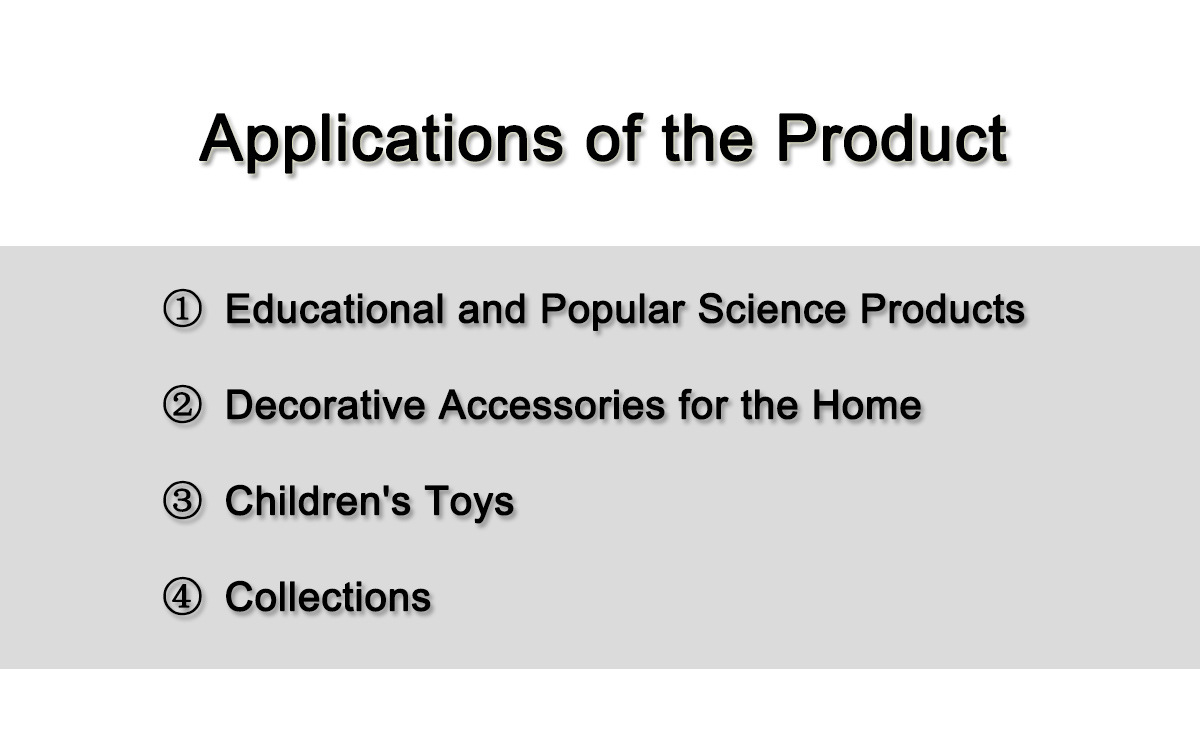 Applications of the Product

① Educational and Popular Science Products

② Decorative Accessories for the Home

③ Children's Toys

④ Collections